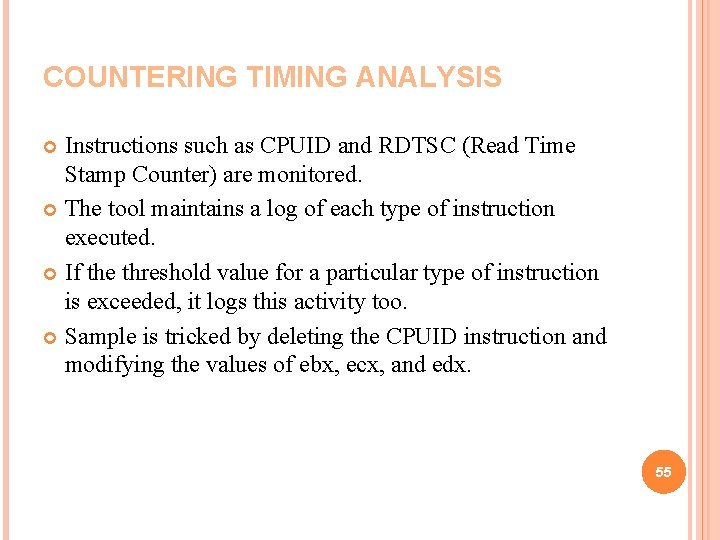 COUNTERING TIMING ANALYSIS

Instructions such as CPUID and RDTSC (Read Time Stamp Counter) are monitored.

The tool maintains a log of each type of instruction executed.

If the threshold value for a particular type of instruction is exceeded, it logs this activity too.

Sample is tricked by deleting the CPUID instruction and modifying the values of ebx, ecx, and edx.

55